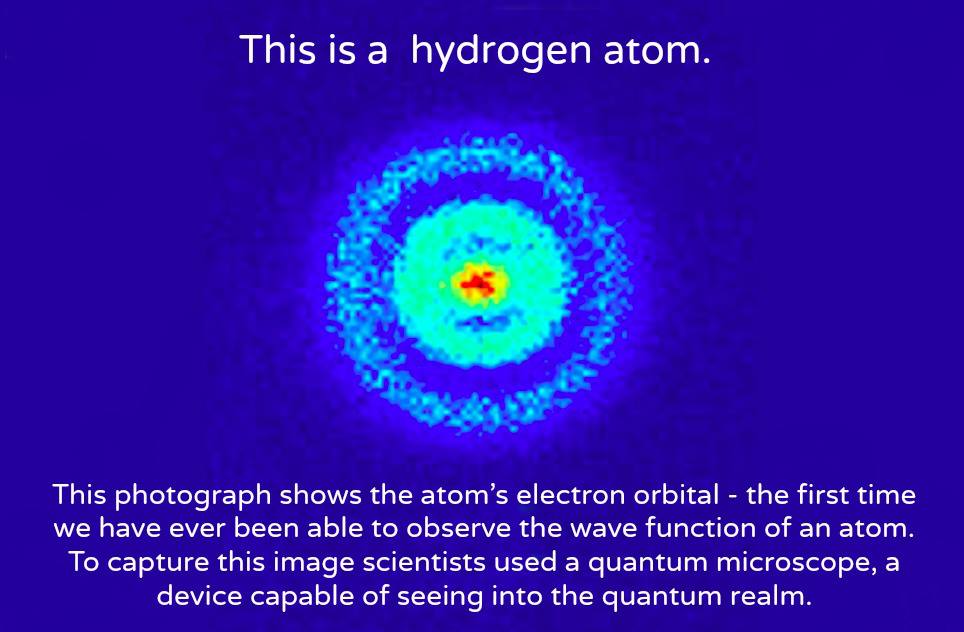 This is a  hydrogen atom.

This photograph shows the atom's electron orbital - the first time we have ever been able to observe the wave function of an atom. To capture this image scientists used a quantum microscope, a device capable of seeing into the quantum realm.